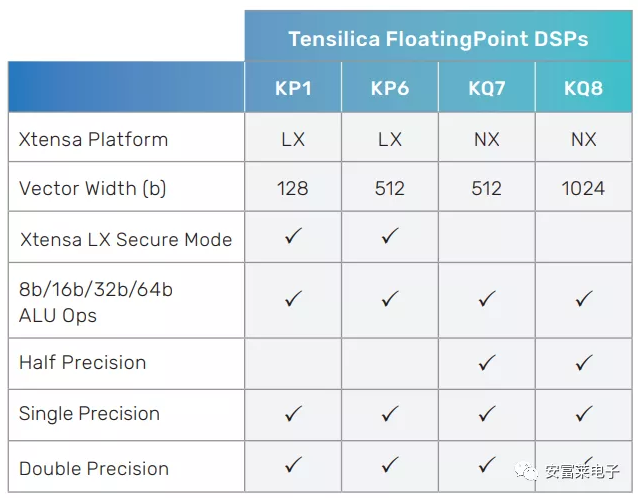 | | Tensilica FloatingPoint DSPs | | | |
|---|---|---|---|---|
| | KP1 | KP6 | KQ7 | KQ8 |
| Xtensa Platform | LX | LX | NX | NX |
| Vector Width (b) | 128 | 512 | 512 | 1024 |
| Xtensa LX Secure Mode | ✓ | ✓ | | |
| 8b/16b/32b/64b ALU Ops | ✓ | ✓ | ✓ | ✓ |
| Half Precision | | | ✓ | ✓ |
| Single Precision | ✓ | ✓ | ✓ | ✓ |
| Double Precision | ✓ | ✓ | ✓ | ✓ |

安富莱电子